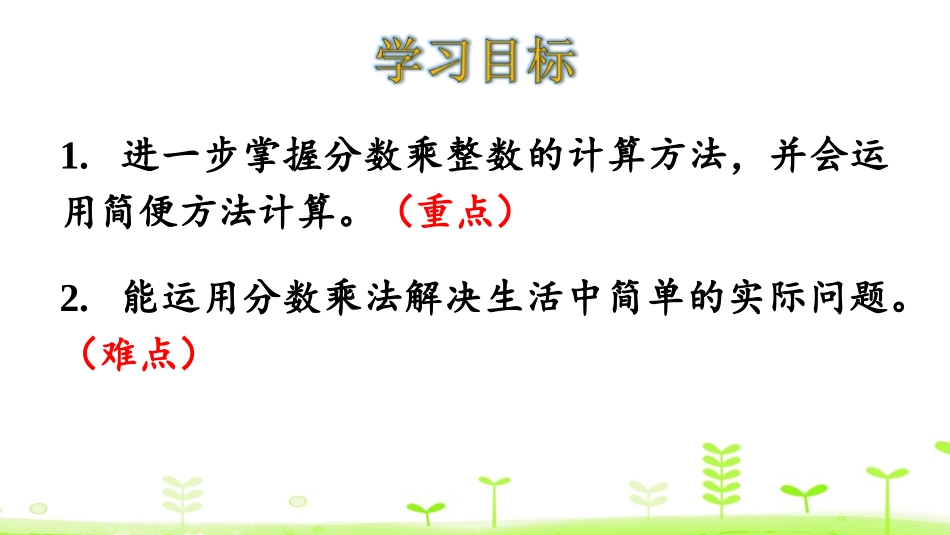 学习目标

1. 进一步掌握分数乘整数的计算方法，并会运用简便方法计算。（重点）

2. 能运用分数乘法解决生活中简单的实际问题。（难点）